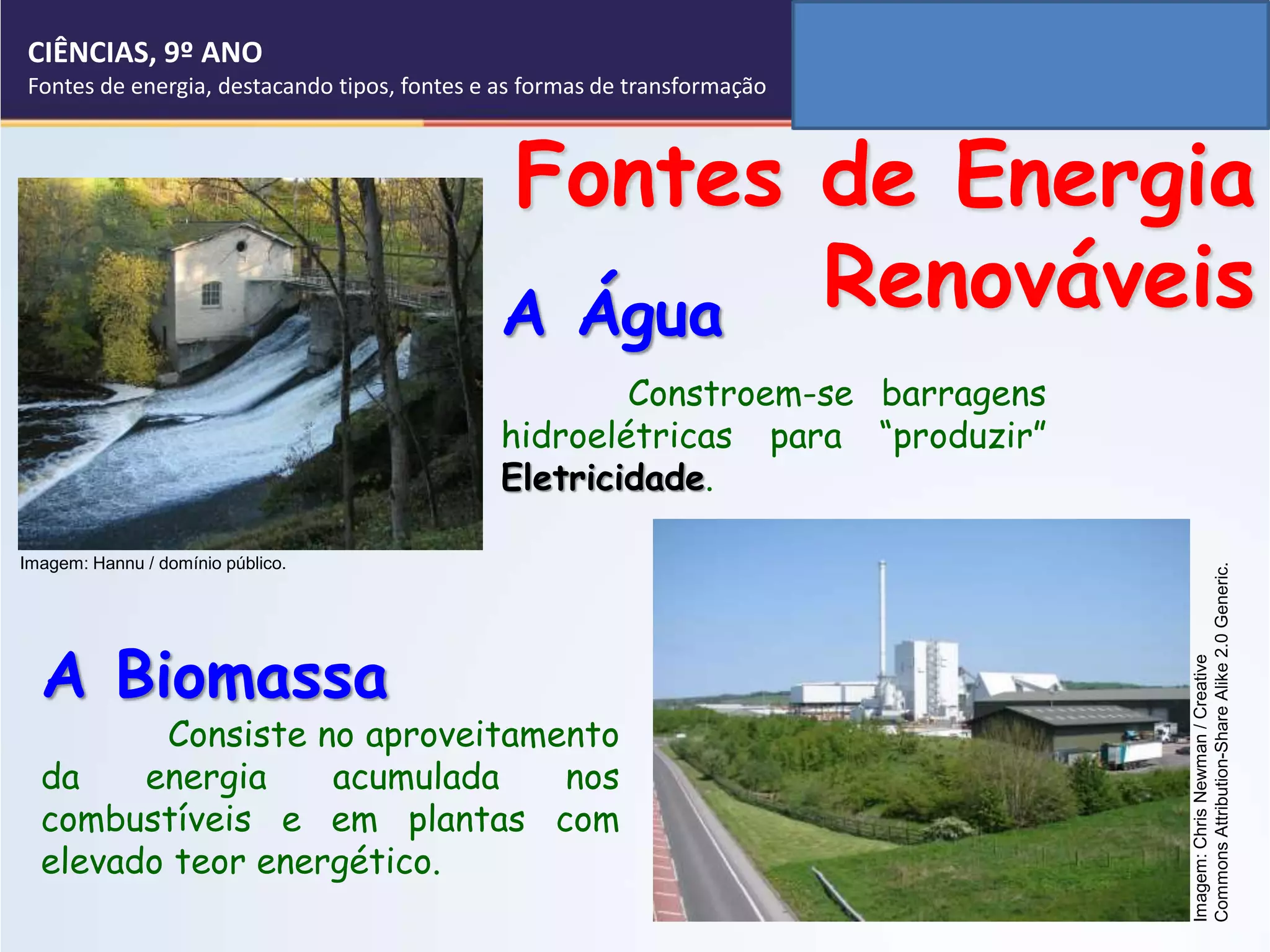 CIÊNCIAS, 9º ANO
Fontes de energia, destacando tipos, fontes e as formas de transformação

Fontes de Energia Renováveis

A Água

Constroem-se barragens hidroelétricas para "produzir" Eletricidade.

Imagem: Hannu / domínio público.

A Biomassa

Consiste no aproveitamento da energia acumulada nos combustíveis e em plantas com elevado teor energético.

Imagem: Chris Newman / Creative Commons Attribution-Share Alike 2.0 Generic.